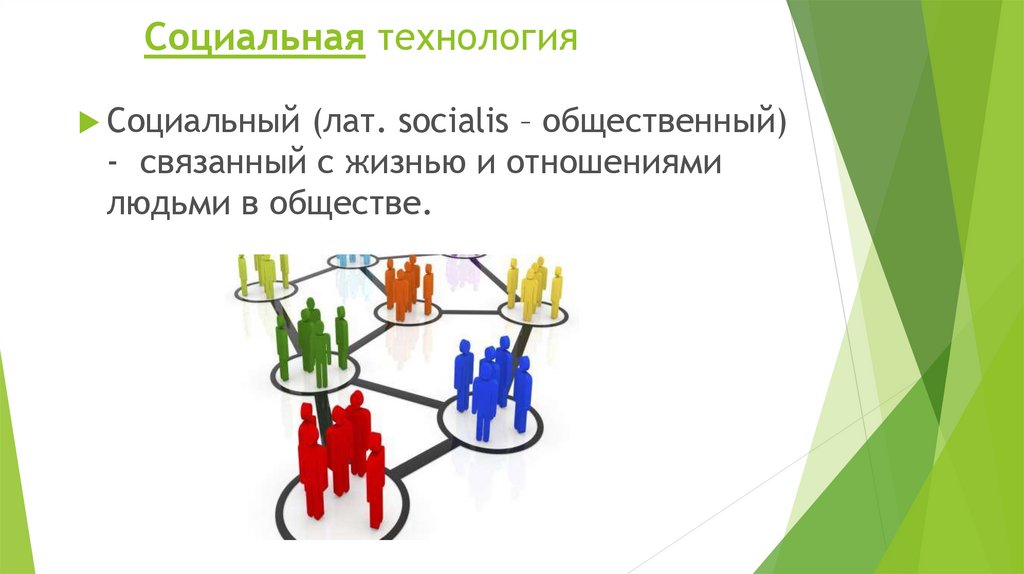 Социальная технология

Социальный (лат. socialis – общественный) - связанный с жизнью и отношениями людьми в обществе.